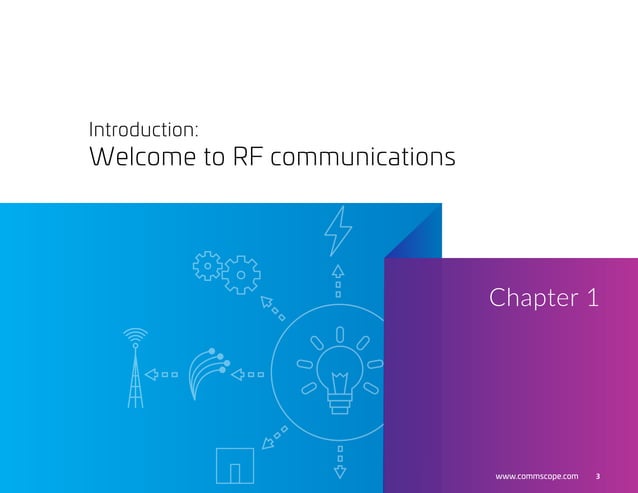 Introduction:
Welcome to RF communications

Chapter 1

www.commscope.com 3